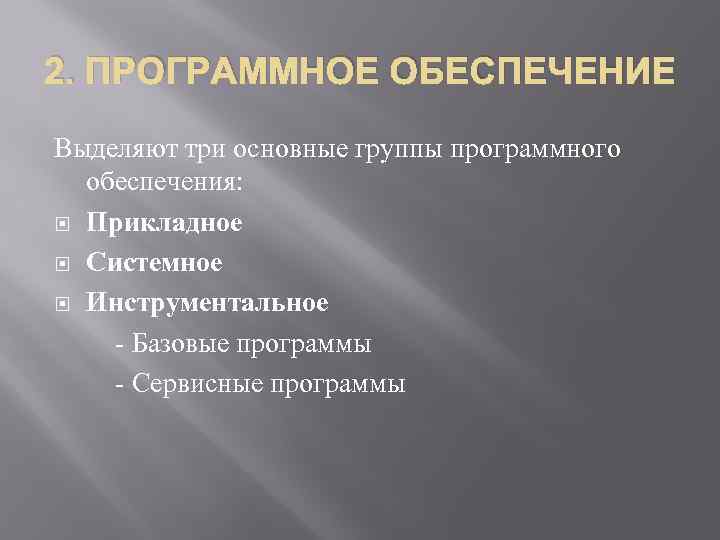 2. ПРОГРАММНОЕ ОБЕСПЕЧЕНИЕ

Выделяют три основные группы программного обеспечения:

Прикладное

Системное

Инструментальное

- Базовые программы

- Сервисные программы